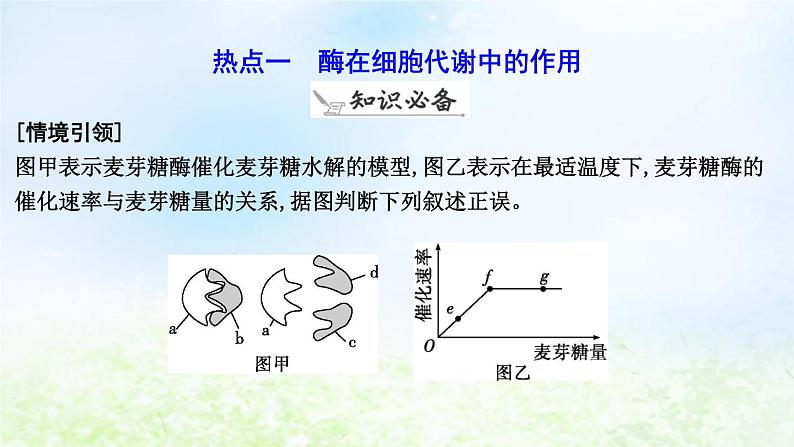 热点一　酶在细胞代谢中的作用

知识必备

[情境引领]

图甲表示麦芽糖酶催化麦芽糖水解的模型，图乙表示在最适温度下，麦芽糖酶的催化速率与麦芽糖量的关系，据图判断下列叙述正误。

a b a d c
图甲

催化速率
f g e
O 麦芽糖量
图乙